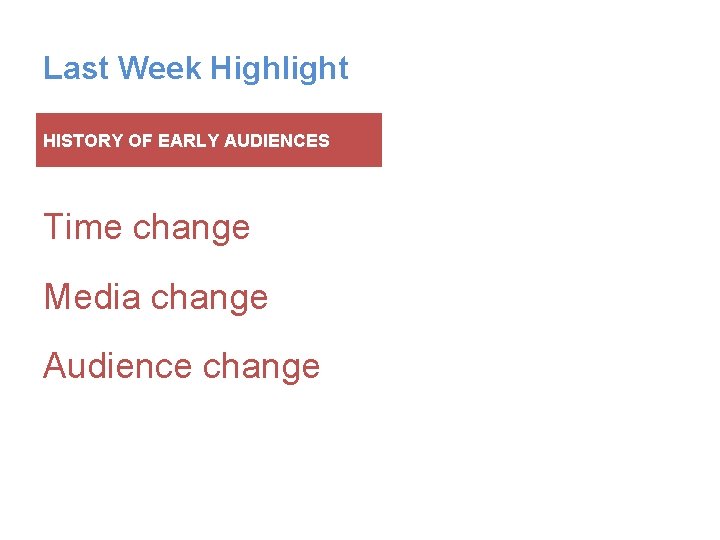 Last Week Highlight

HISTORY OF EARLY AUDIENCES

Time change

Media change

Audience change